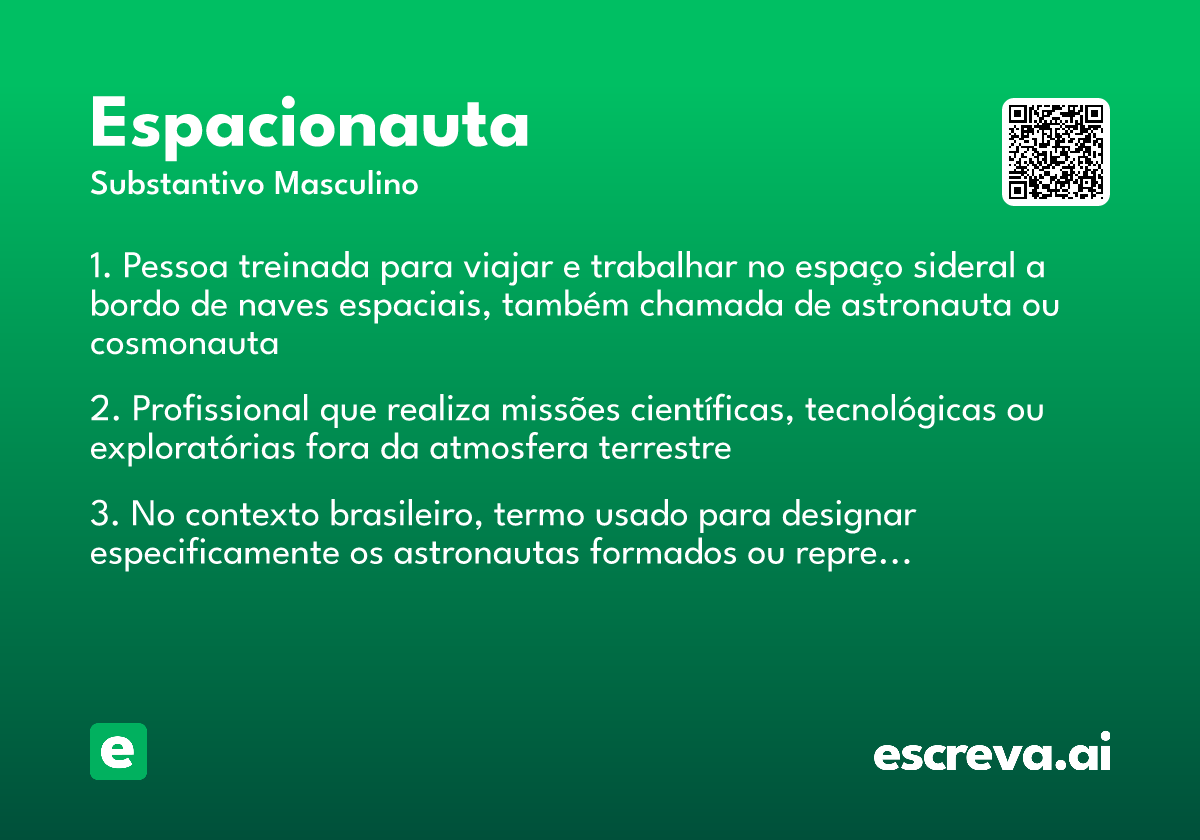 Espacionauta
Substantivo Masculino

1. Pessoa treinada para viajar e trabalhar no espaço sideral a bordo de naves espaciais, também chamada de astronauta ou cosmonauta

2. Profissional que realiza missões científicas, tecnológicas ou exploratórias fora da atmosfera terrestre

3. No contexto brasileiro, termo usado para designar especificamente os astronautas formados ou repre...

e

escreva.ai